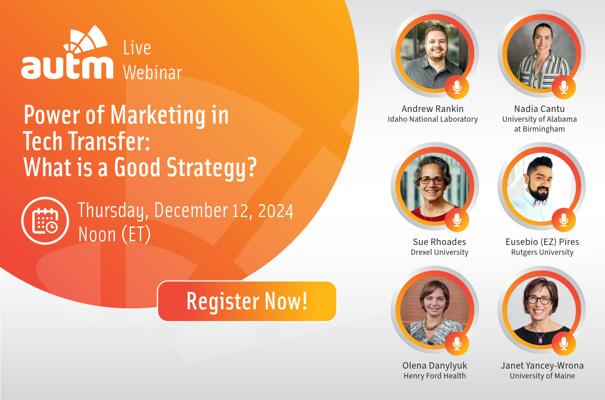 autm Live Webinar

Power of Marketing in Tech Transfer: What is a Good Strategy?

Thursday, December 12, 2024
Noon (ET)

Register Now!

Andrew Rankin
Idaho National Laboratory

Nadia Cantu
University of Alabama at Birmingham

Sue Rhoades
Drexel University

Eusebio (EZ) Pires
Rutgers University

Olena Danylyuk
Henry Ford Health

Janet Yancey-Wrona
University of Maine